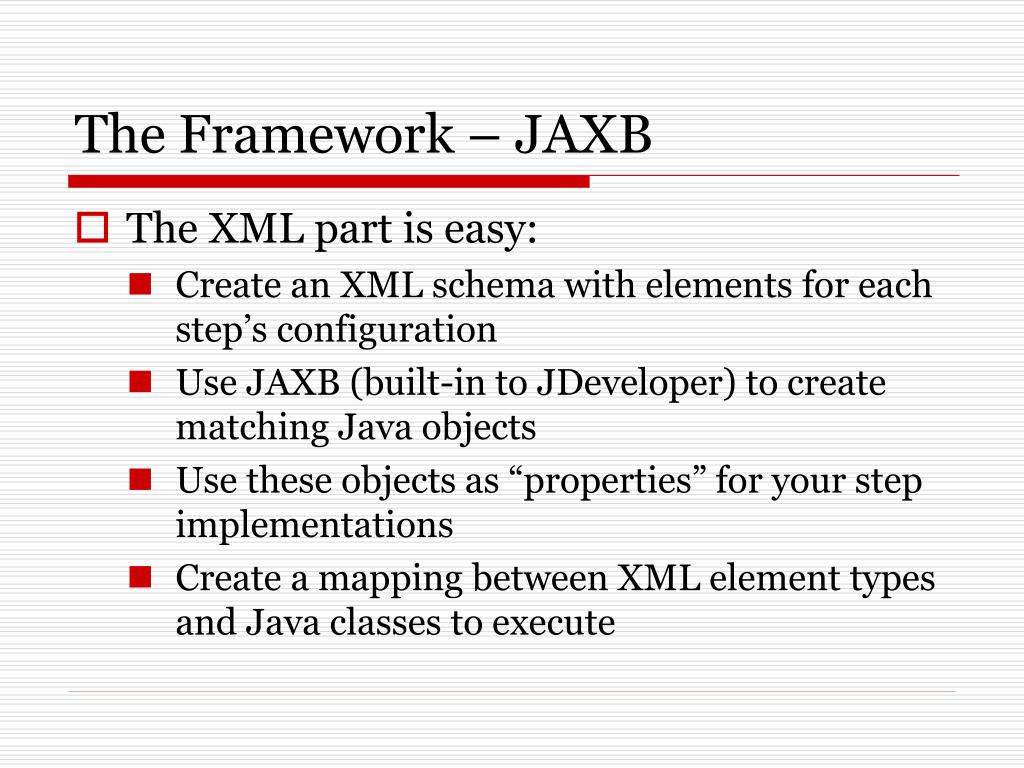 The Framework – JAXB

The XML part is easy:

Create an XML schema with elements for each step’s configuration

Use JAXB (built-in to JDeveloper) to create matching Java objects

Use these objects as “properties” for your step implementations

Create a mapping between XML element types and Java classes to execute